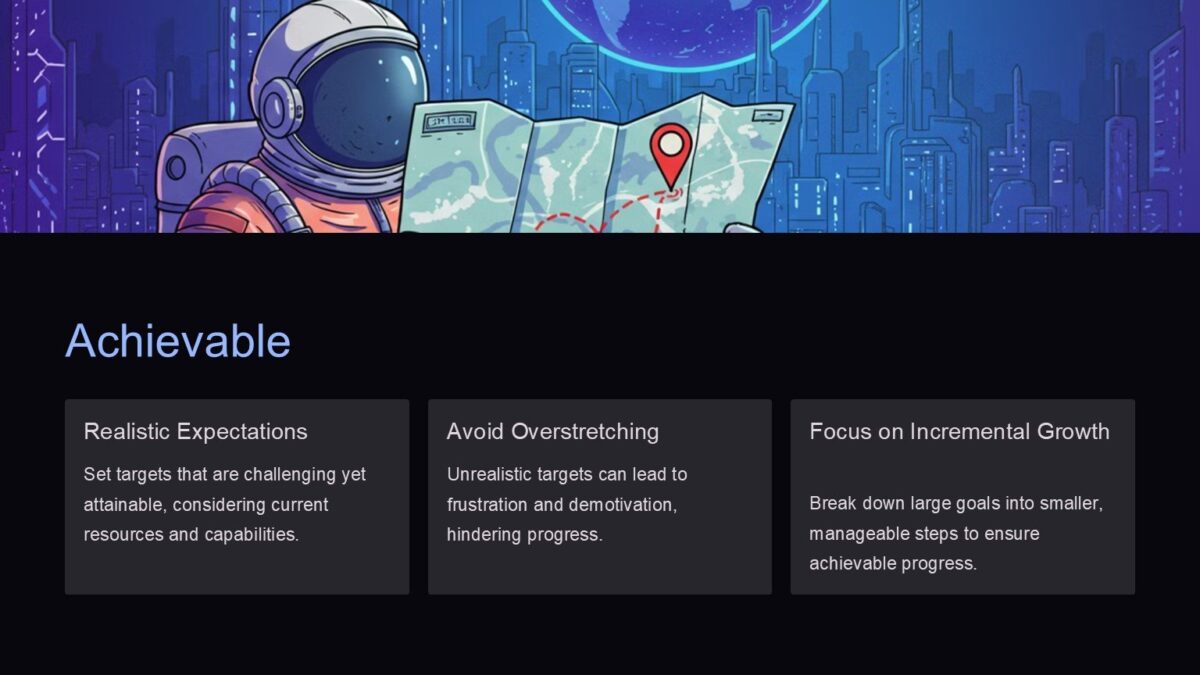 Achievable

Realistic Expectations

Set targets that are challenging yet attainable, considering current resources and capabilities.

Avoid Overstretching

Unrealistic targets can lead to frustration and demotivation, hindering progress.

Focus on Incremental Growth

Break down large goals into smaller, manageable steps to ensure achievable progress.